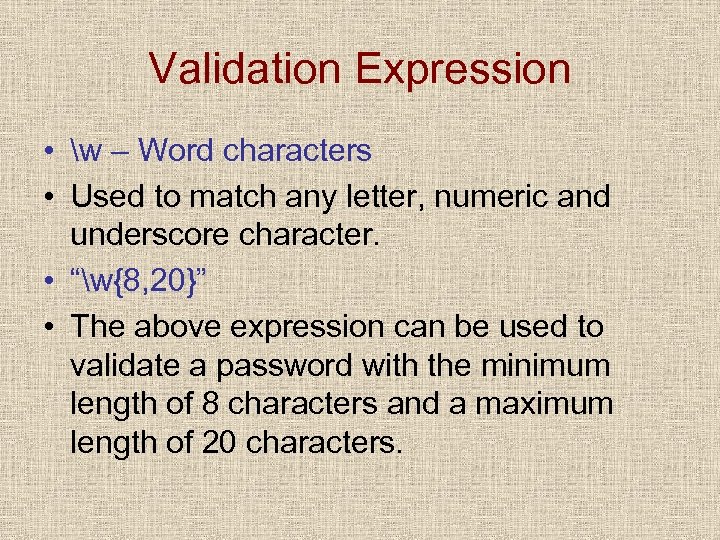 Validation Expression

• \w – Word characters
• Used to match any letter, numeric and underscore character.
• “\w{8,20}”
• The above expression can be used to validate a password with the minimum length of 8 characters and a maximum length of 20 characters.